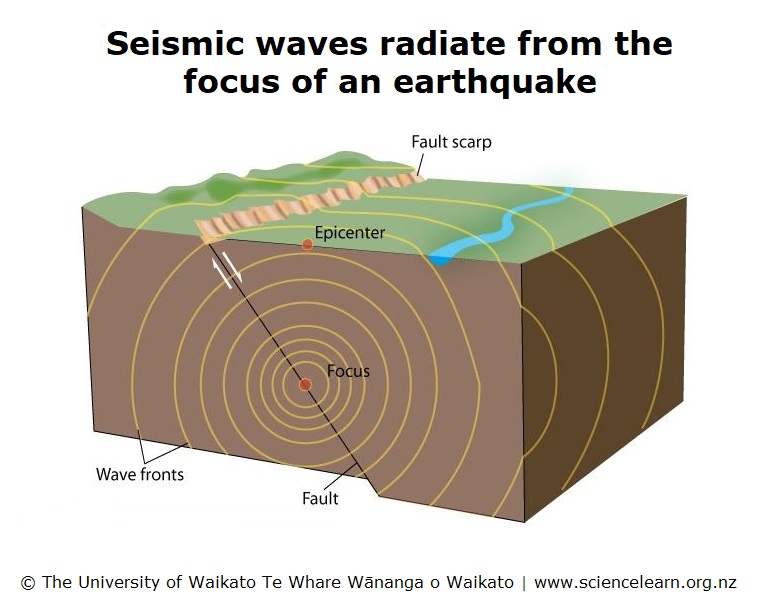 Seismic waves radiate from the focus of an earthquake

Fault scarp

Epicenter

Focus

Wave fronts

Fault

© The University of Waikato Te Whare Wānanga o Waikato | www.sciencelearn.org.nz